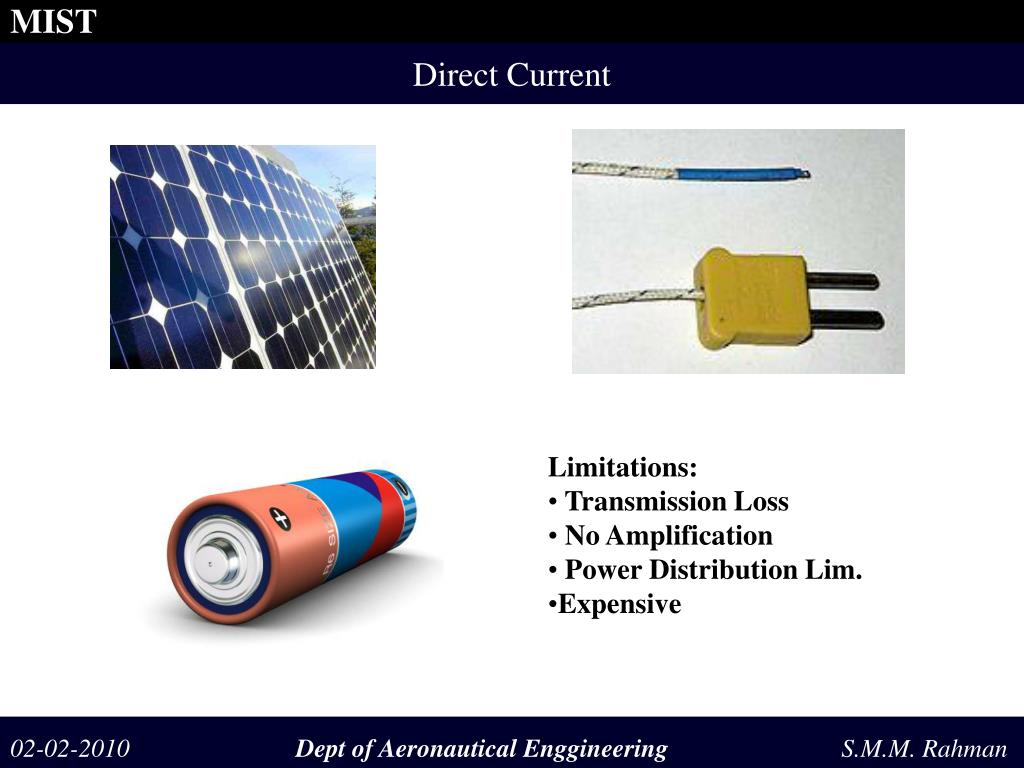 MIST

Direct Current

Limitations:
• Transmission Loss
• No Amplification
• Power Distribution Lim.
•Expensive

02-02-2010

Dept of Aeronautical Enggineering

S.M.M. Rahman